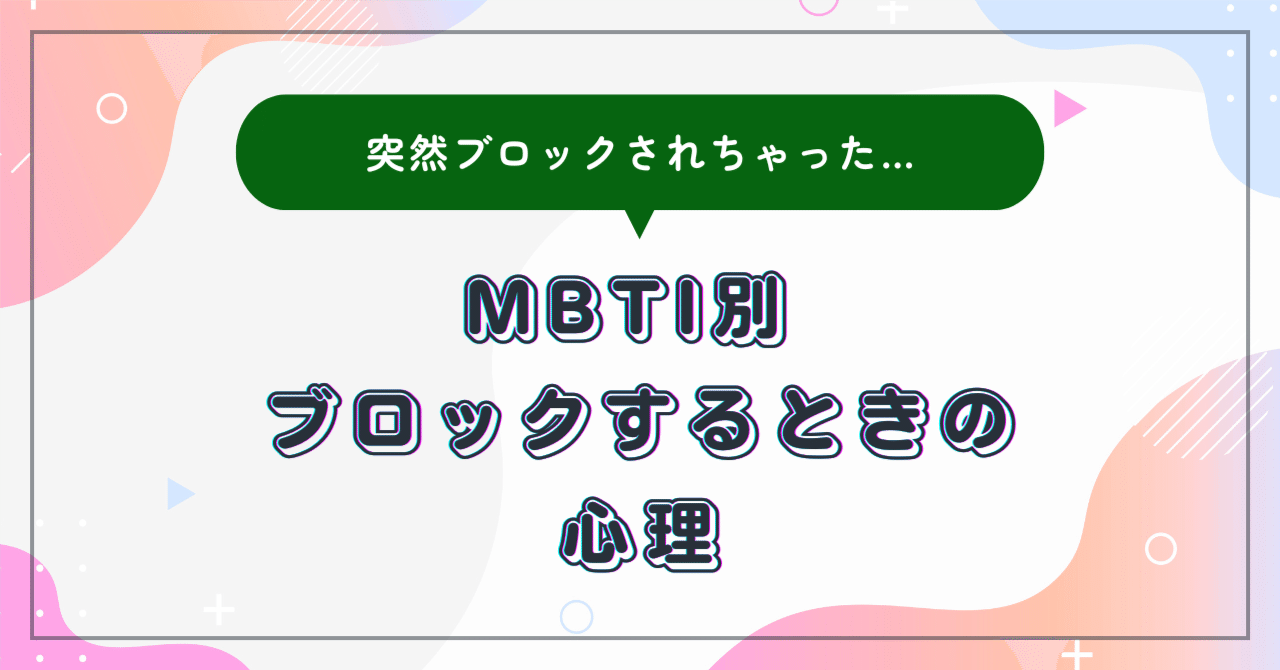 突然ブロックされちゃった…

MBTI別
ブロックするときの
心理